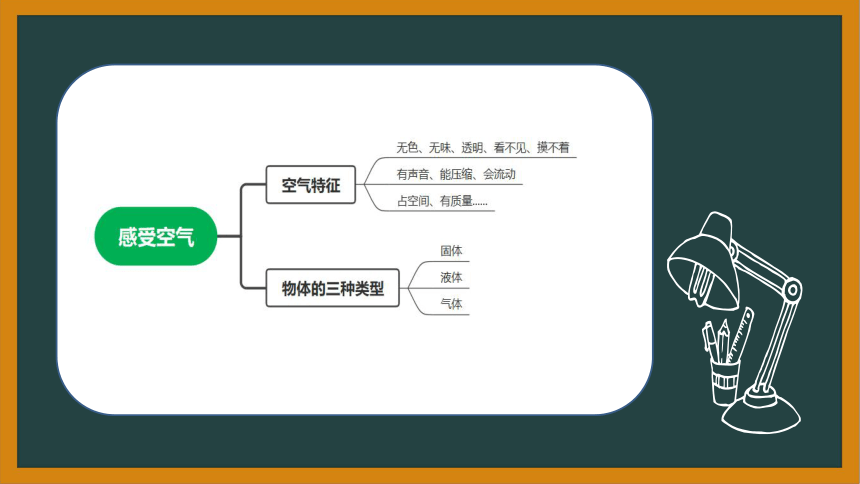 感受空气

空气特征

无色、无味、透明、看不见、摸不着

有声音、能压缩、会流动

占空间、有质量......

物体的三种类型

固体

液体

气体